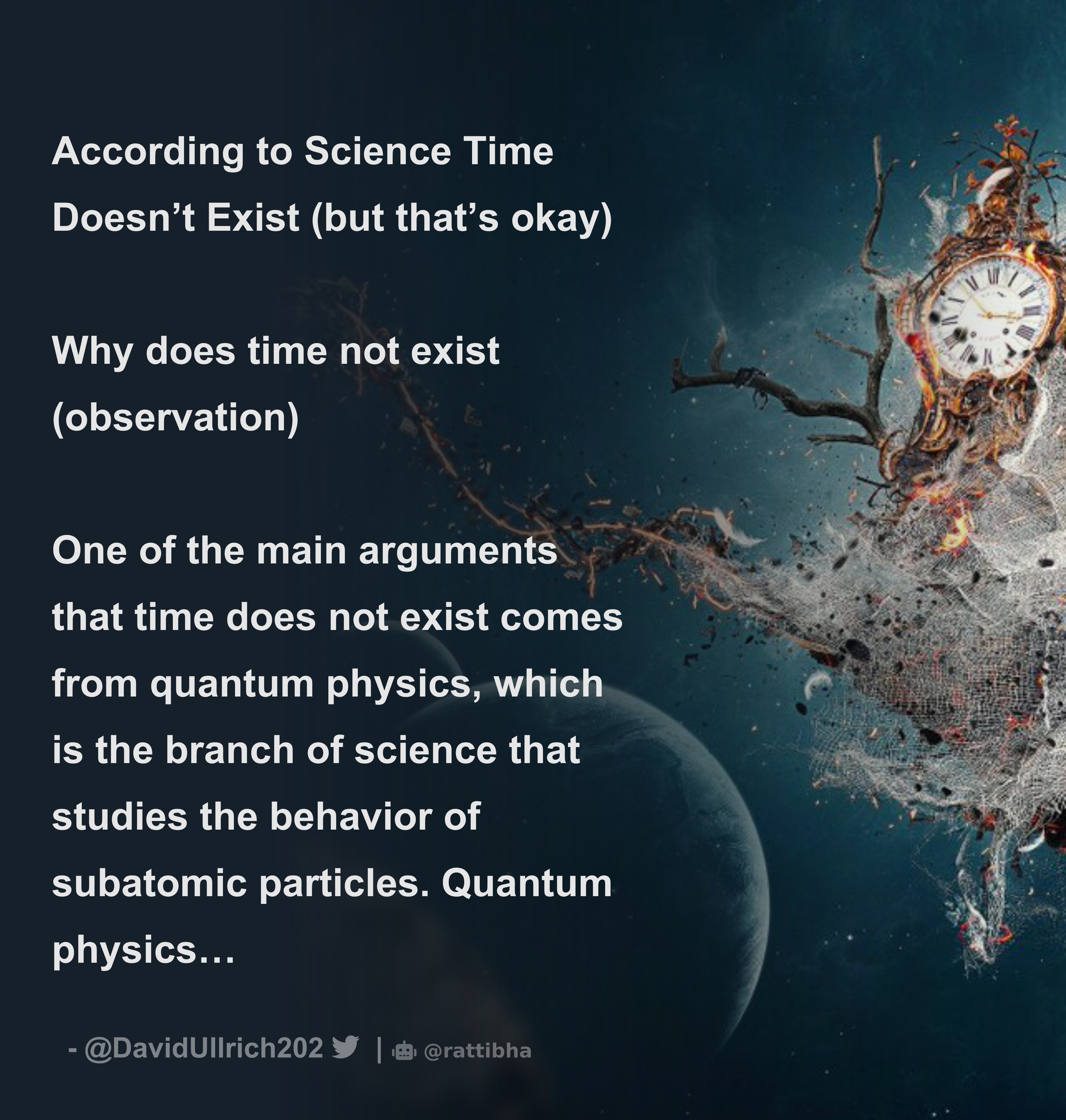 According to Science Time Doesn’t Exist (but that’s okay)

Why does time not exist (observation)

One of the main arguments that time does not exist comes from quantum physics, which is the branch of science that studies the behavior of subatomic particles. Quantum physics…

- @DavidUllrich202 | @rattibha